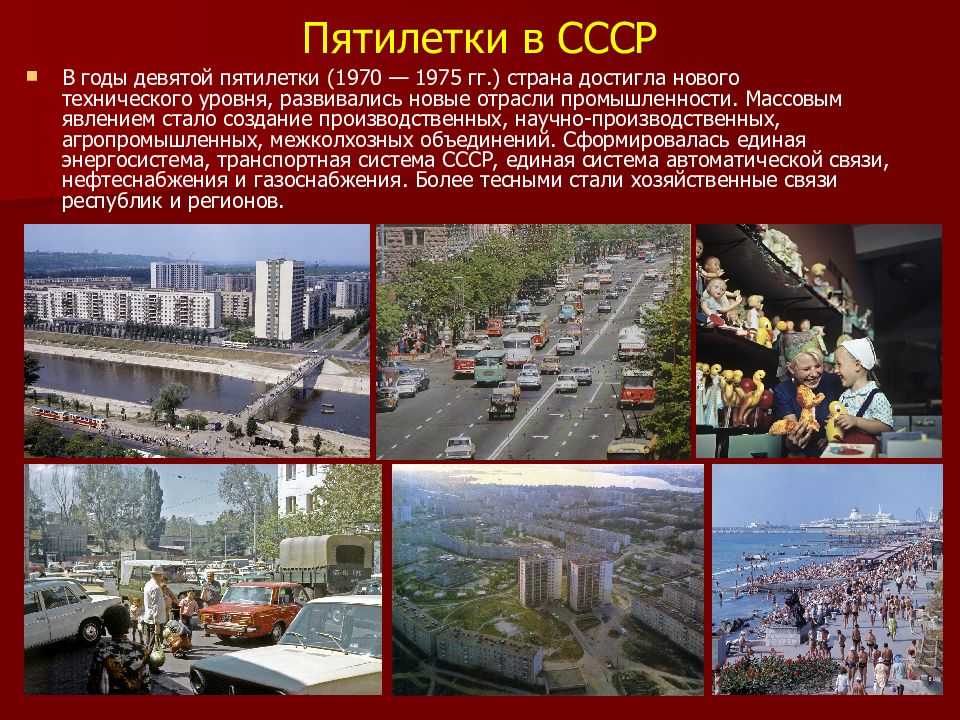 Пятилетки в СССР

В годы девятой пятилетки (1970 — 1975 гг.) страна достигла нового технического уровня, развивались новые отрасли промышленности. Массовым явлением стало создание производственных, научно-производственных, агропромышленных, межколхозных объединений. Сформировалась единая энергосистема, транспортная система СССР, единая система автоматической связи, нефтеснабжения и газоснабжения. Более тесными стали хозяйственные связи республик и регионов.